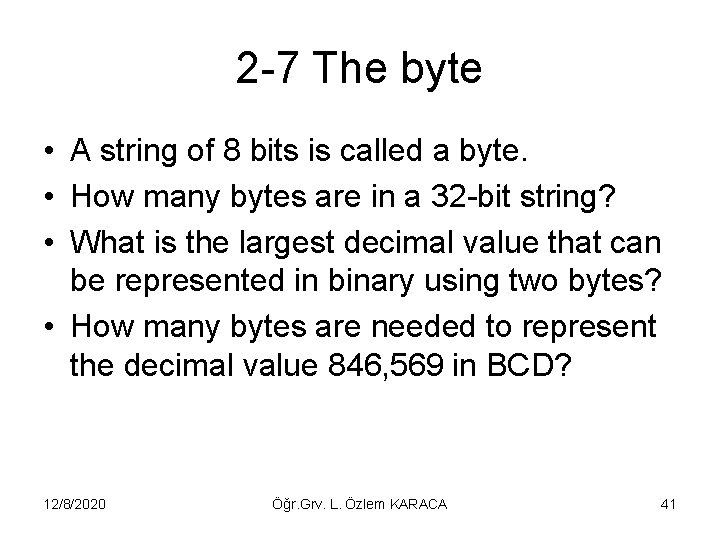 2-7 The byte

• A string of 8 bits is called a byte.
• How many bytes are in a 32-bit string?
• What is the largest decimal value that can be represented in binary using two bytes?
• How many bytes are needed to represent the decimal value 846,569 in BCD?

12/8/2020 Öğr.Grv. L. Özlem KARACA 41